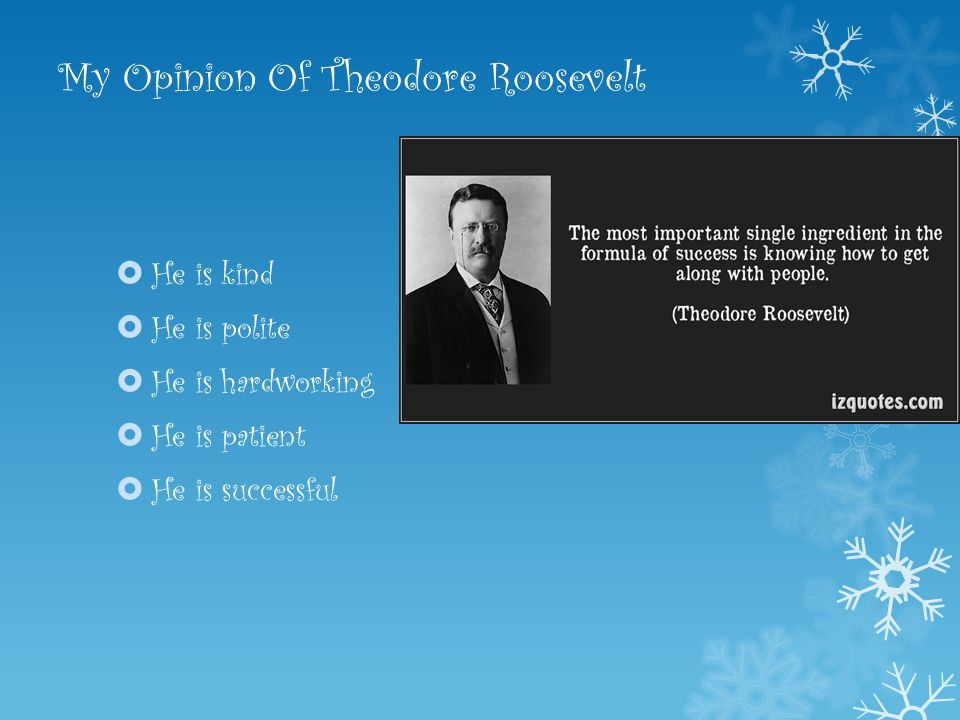 My Opinion Of Theodore Roosevelt

He is kind
He is polite
He is hardworking
He is patient
He is successful

The most important single ingredient in the formula of success is knowing how to get along with people.

(Theodore Roosevelt)

izquotes.com